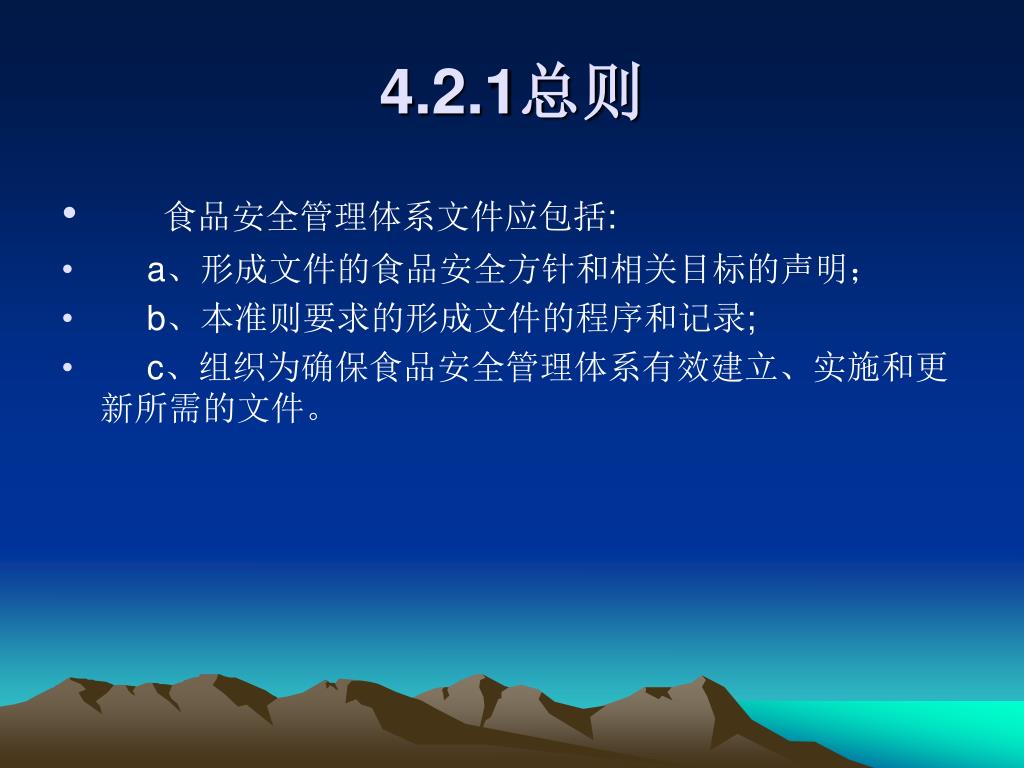 4.2.1总则

• 食品安全管理体系文件应包括:

• a、形成文件的食品安全方针和相关目标的声明；

• b、本准则要求的形成文件的程序和记录;

• c、组织为确保食品安全管理体系有效建立、实施和更新所需的文件。